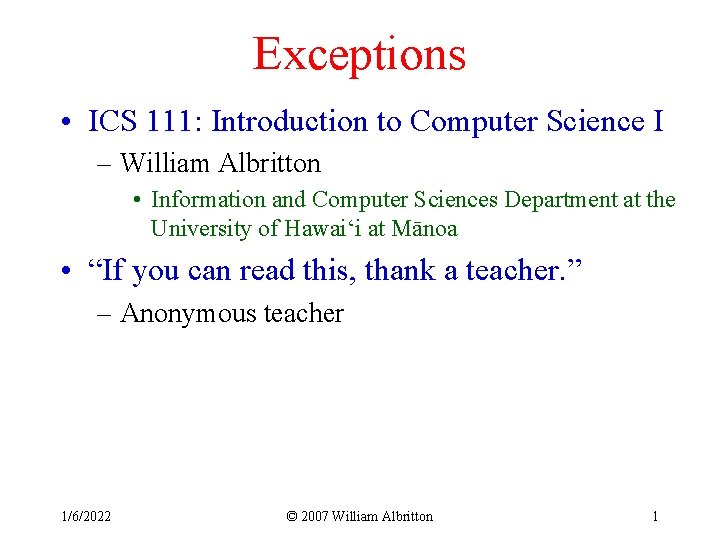 Exceptions

• ICS 111: Introduction to Computer Science I
– William Albritton
• Information and Computer Sciences Department at the University of Hawai‘i at Mānoa

• “If you can read this, thank a teacher.”
– Anonymous teacher

1/6/2022 © 2007 William Albritton 1